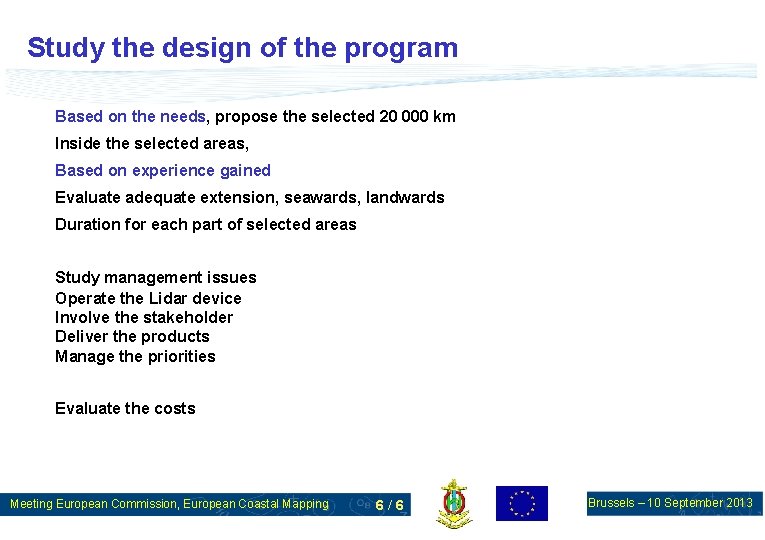 Study the design of the program

Based on the needs, propose the selected 20 000 km

Inside the selected areas,

Based on experience gained

Evaluate adequate extension, seawards, landwards

Duration for each part of selected areas

Study management issues
Operate the Lidar device
Involve the stakeholder
Deliver the products
Manage the priorities

Evaluate the costs

Meeting European Commission, European Coastal Mapping 6 / 6

Brussels – 10 September 2013